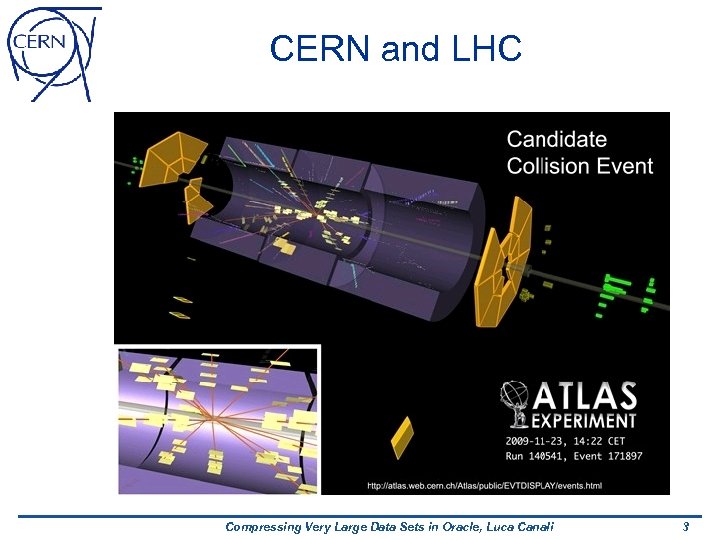 CERN

CERN and LHC

Candidate Collision Event

ATLAS EXPERIMENT

2009-11-23, 14:22 CET
Run 140541, Event 171897

http://atlas.web.cern.ch/Atlas/public/EVTDISPLAY/events.html

Compressing Very Large Data Sets in Oracle, Luca Canali

3